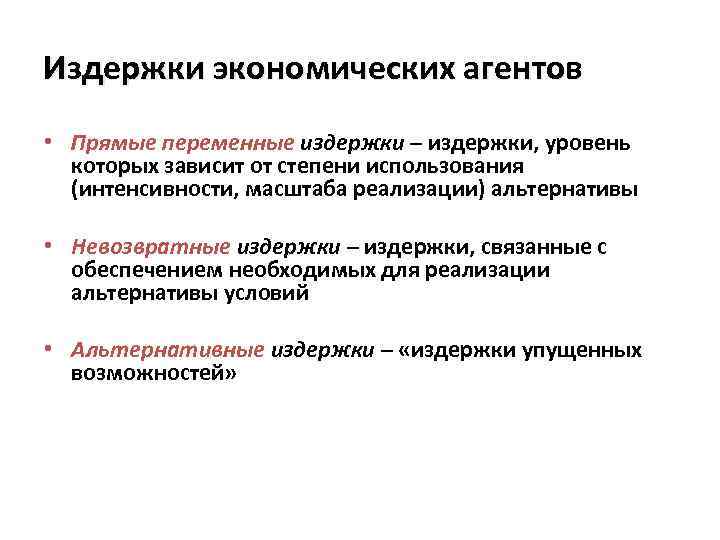 Издержки экономических агентов

• Прямые переменные издержки – издержки, уровень которых зависит от степени использования (интенсивности, масштаба реализации) альтернативы

• Невозвратные издержки – издержки, связанные с обеспечением необходимых для реализации альтернативы условий

• Альтернативные издержки – «издержки упущенных возможностей»